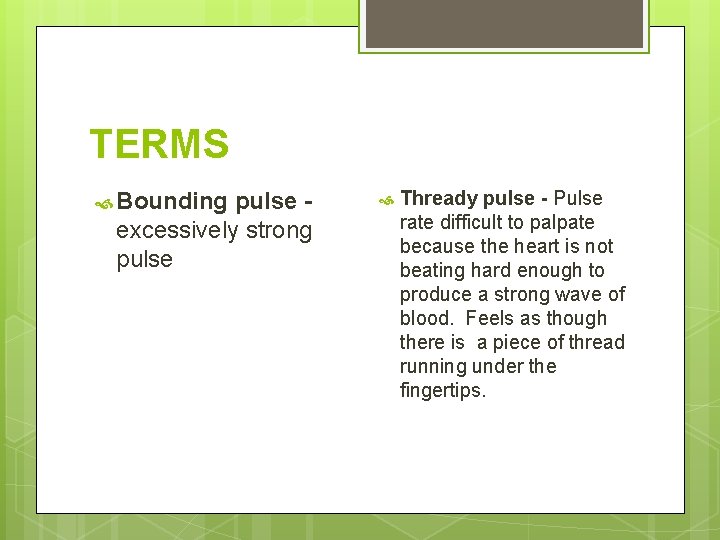 TERMS

Bounding pulse - excessively strong pulse

Thready pulse - Pulse rate difficult to palpate because the heart is not beating hard enough to produce a strong wave of blood. Feels as though there is a piece of thread running under the fingertips.